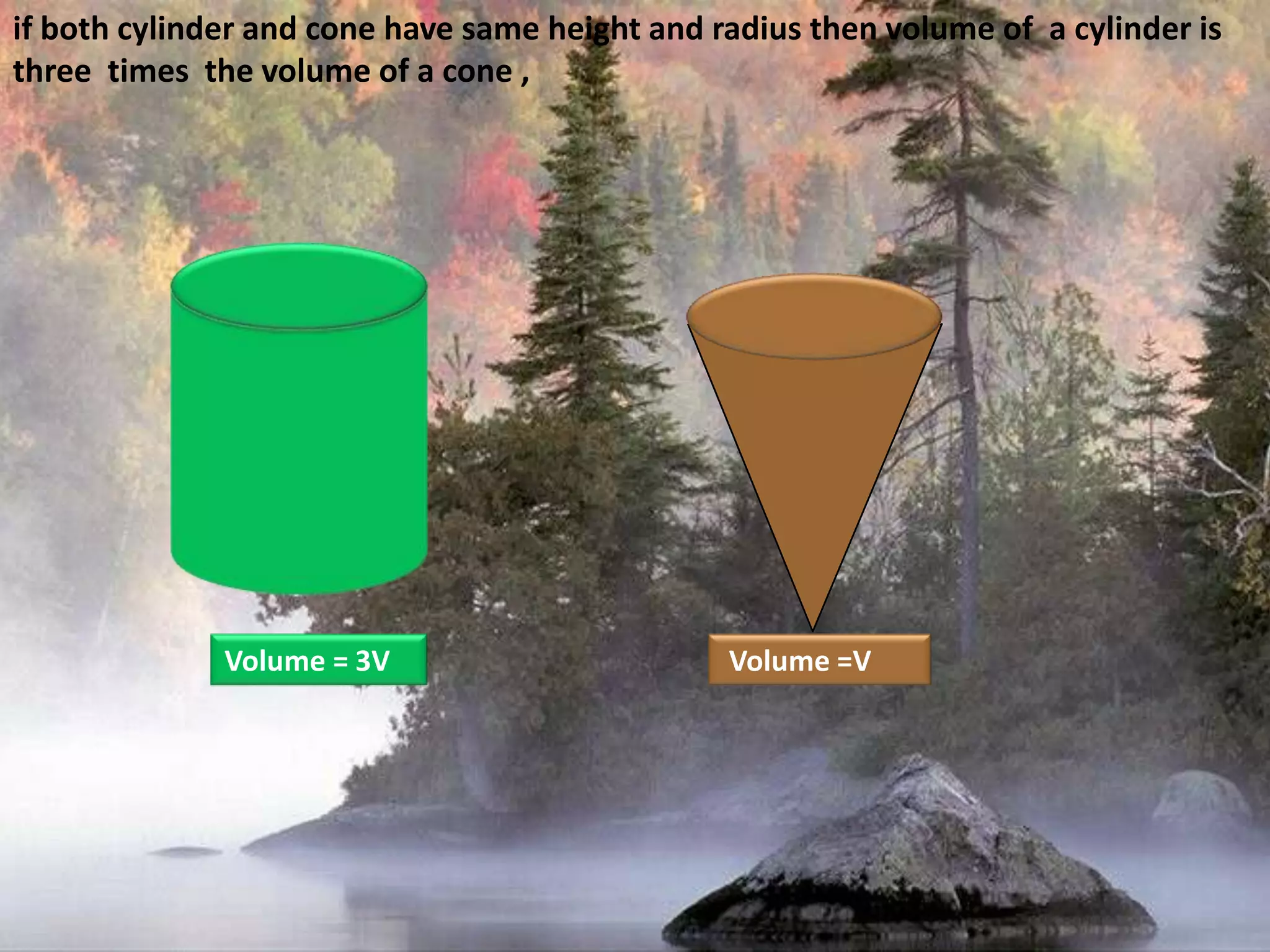 if both cylinder and cone have same height and radius then volume of a cylinder is three times the volume of a cone ,

Volume = 3V

Volume =V